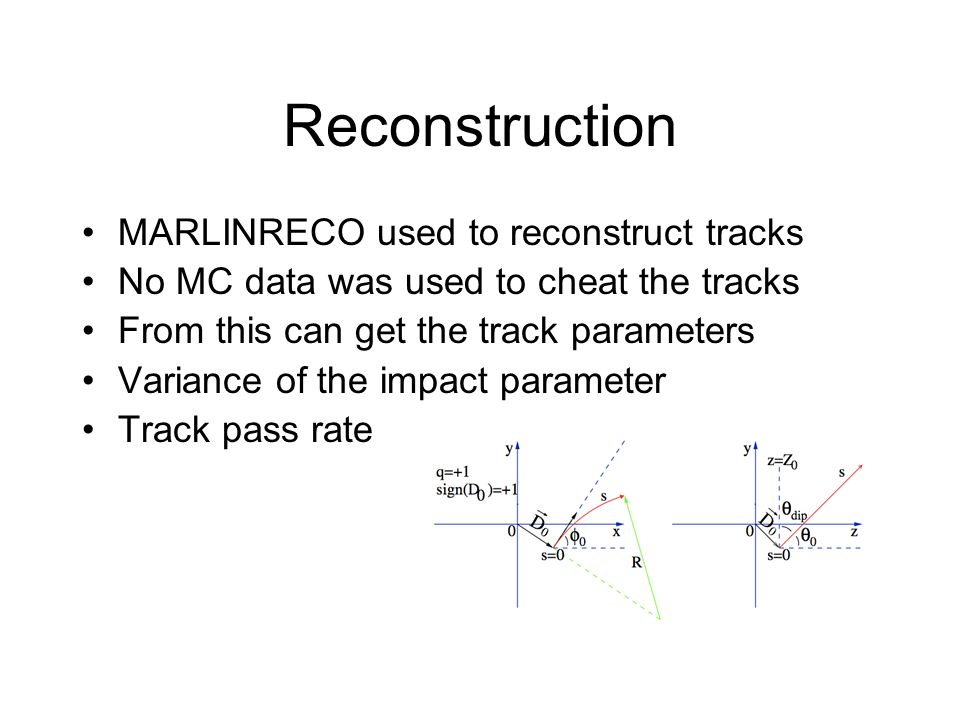 Reconstruction

• MARLINRECO used to reconstruct tracks
• No MC data was used to cheat the tracks
• From this can get the track parameters
• Variance of the impact parameter
• Track pass rate

y
q=+1
sign($D_0$)=+1
s
$D_0$
0
$\phi_0$
x
s=0
R

y
z=$Z_0$
s
$\theta_{dip}$
$D_0$
0
$\theta_0$
z
s=0